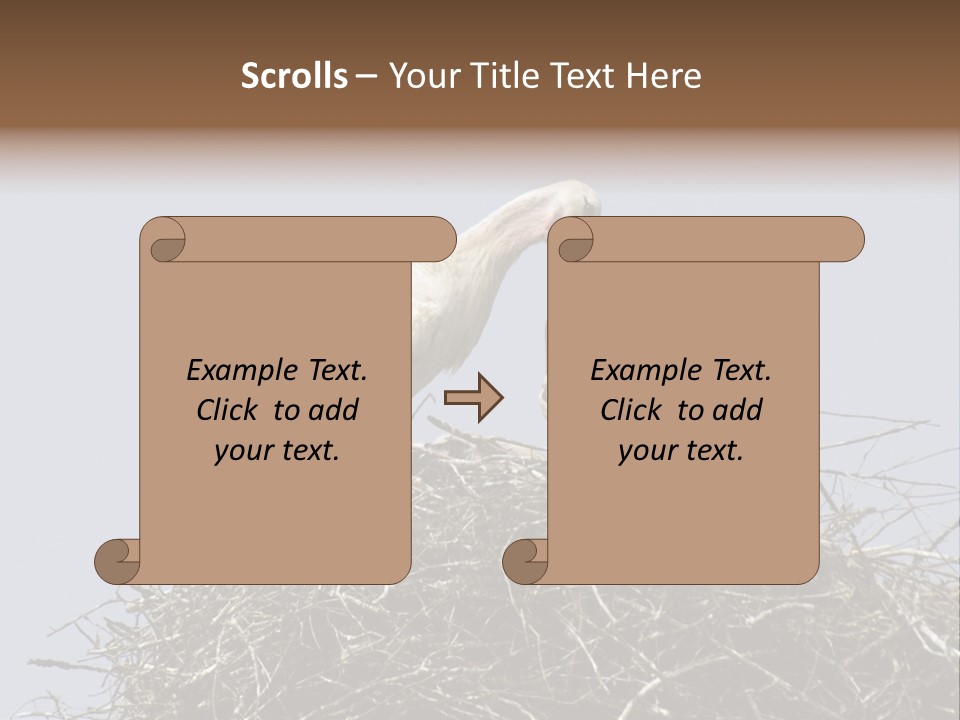 Scrolls – Your Title Text Here

Example Text. Click to add your text.

Example Text. Click to add your text.